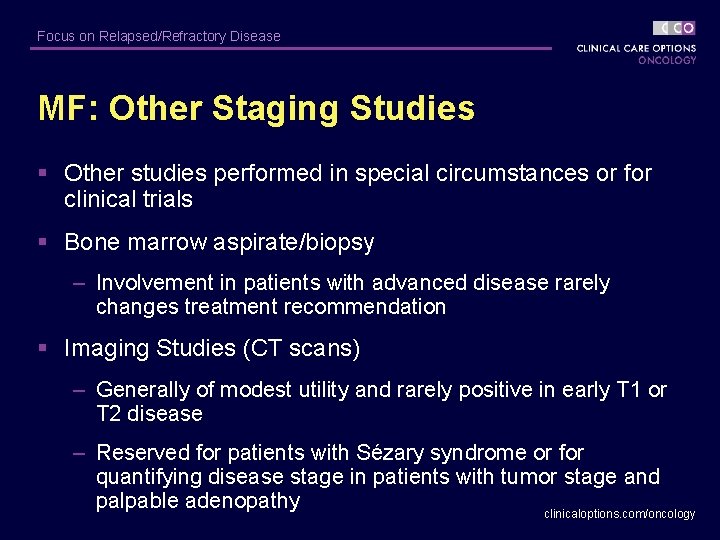 Focus on Relapsed/Refractory Disease

CCO
CLINICAL CARE OPTIONS
ONCOLOGY

MF: Other Staging Studies

▪ Other studies performed in special circumstances or for clinical trials

▪ Bone marrow aspirate/biopsy

– Involvement in patients with advanced disease rarely changes treatment recommendation

▪ Imaging Studies (CT scans)

– Generally of modest utility and rarely positive in early T1 or T2 disease

– Reserved for patients with Sézary syndrome or for quantifying disease stage in patients with tumor stage and palpable adenopathy

clinicaloptions.com/oncology